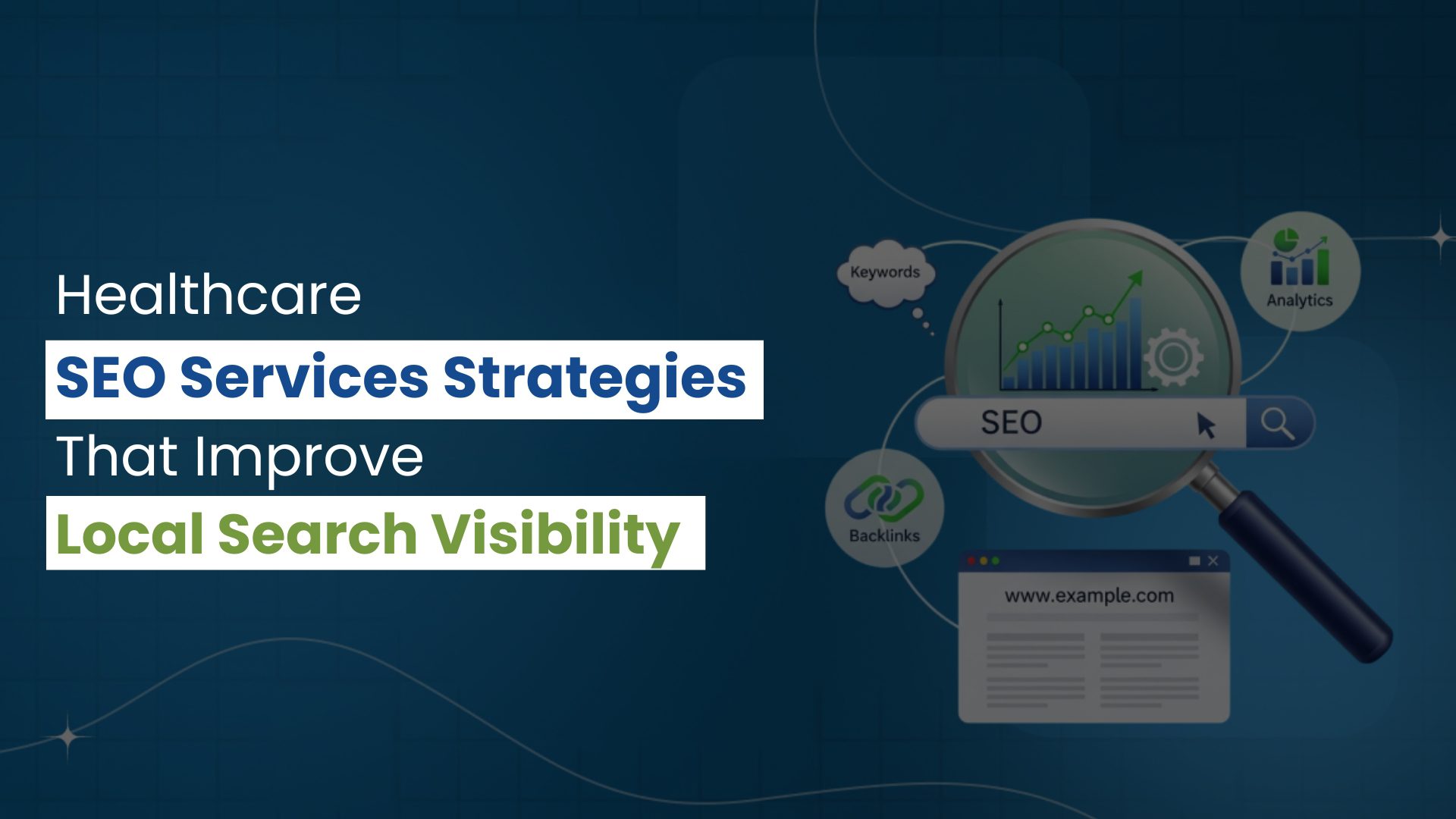 Healthcare
SEO Services Strategies
That Improve
Local Search Visibility

Keywords

Analytics

SEO

Backlinks

www.example.com